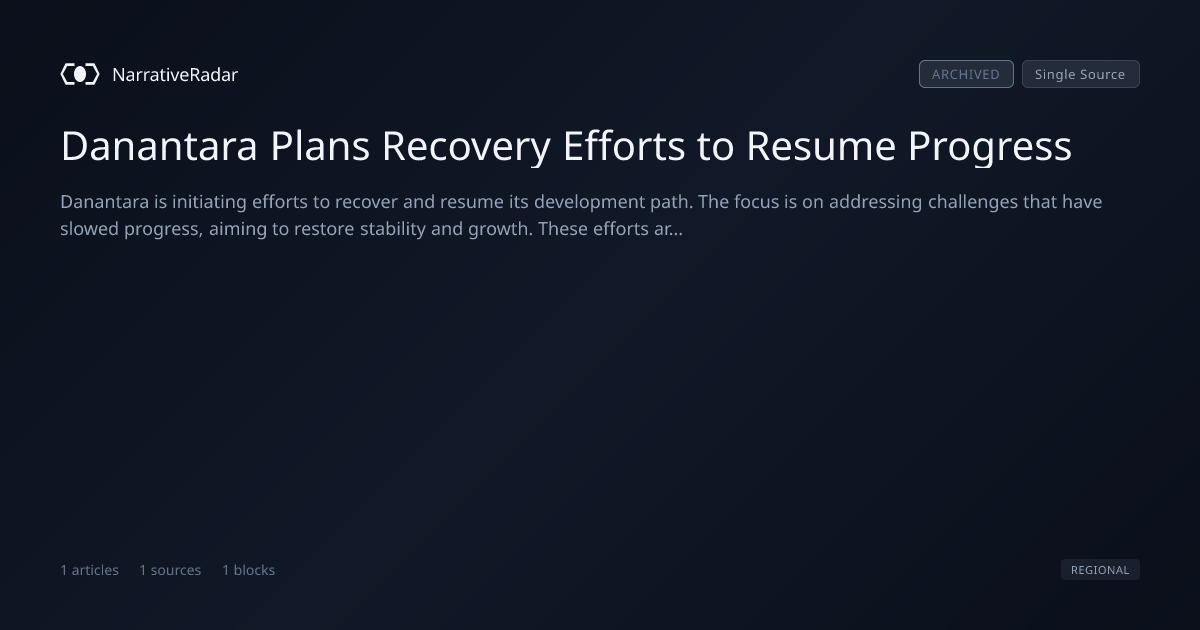 NarrativeRadar

ARCHIVED Single Source

Danantara Plans Recovery Efforts to Resume Progress

Danantara is initiating efforts to recover and resume its development path. The focus is on addressing challenges that have slowed progress, aiming to restore stability and growth. These efforts ar...

1 articles 1 sources 1 blocks

REGIONAL